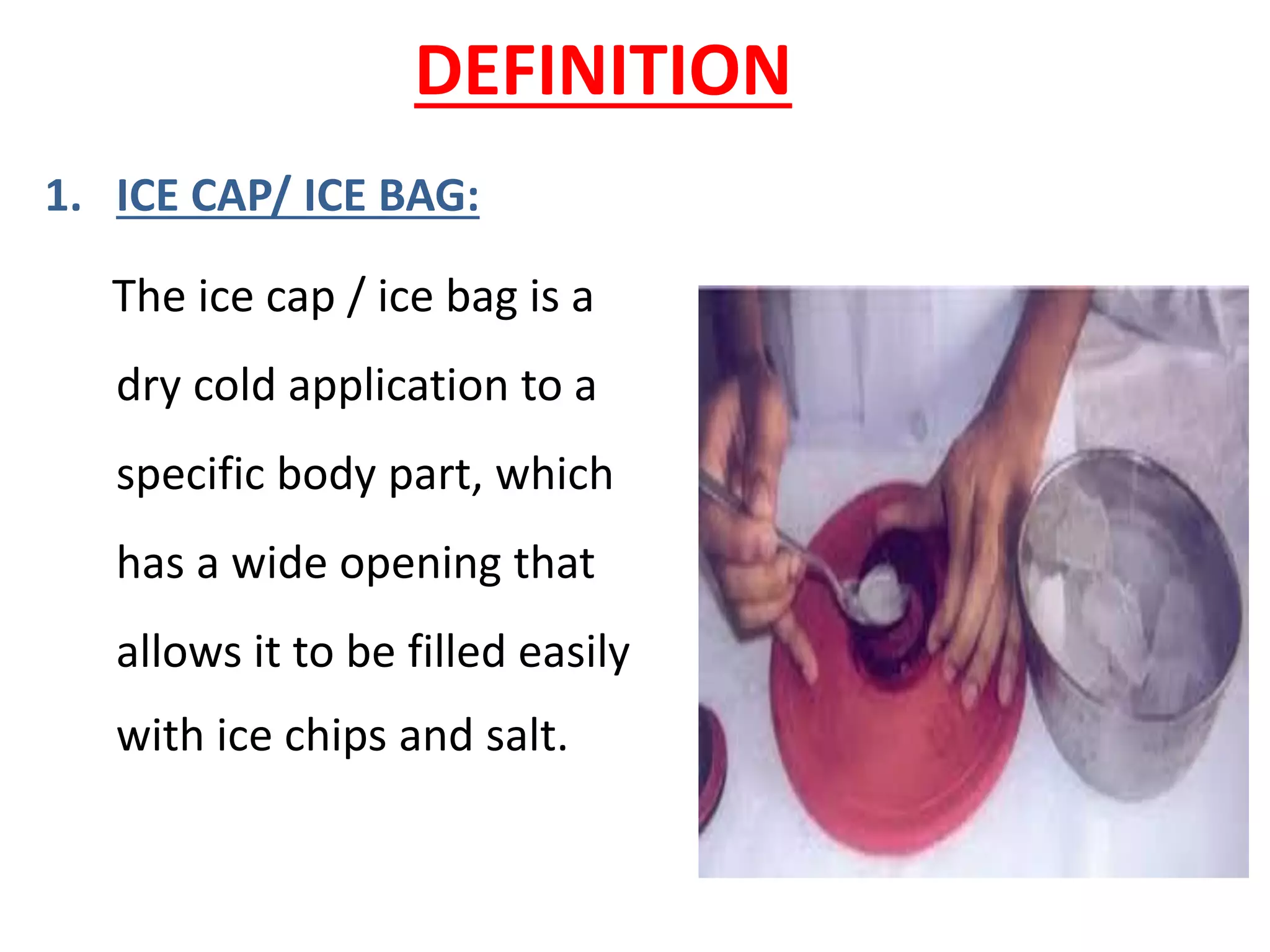 DEFINITION

1. ICE CAP/ ICE BAG:

The ice cap / ice bag is a dry cold application to a specific body part, which has a wide opening that allows it to be filled easily with ice chips and salt.